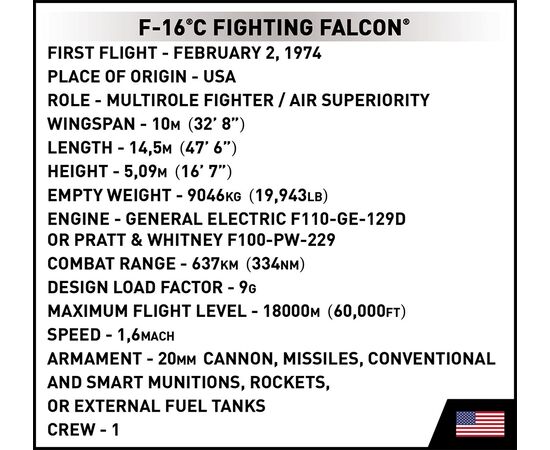 F-16®C FIGHTING FALCON®

FIRST FLIGHT - FEBRUARY 2, 1974
PLACE OF ORIGIN - USA
ROLE - MULTIROLE FIGHTER / AIR SUPERIORITY
WINGSPAN - 10M (32' 8")
LENGTH - 14,5M (47' 6")
HEIGHT - 5,09M (16' 7")
EMPTY WEIGHT - 9046KG (19,943LB)
ENGINE - GENERAL ELECTRIC F110-GE-129D OR PRATT & WHITNEY F100-PW-229
COMBAT RANGE - 637KM (334NM)
DESIGN LOAD FACTOR - 9G
MAXIMUM FLIGHT LEVEL - 18000M (60,000FT)
SPEED - 1,6MACH
ARMAMENT - 20MM CANNON, MISSILES, CONVENTIONAL AND SMART MUNITIONS, ROCKETS, OR EXTERNAL FUEL TANKS
CREW - 1